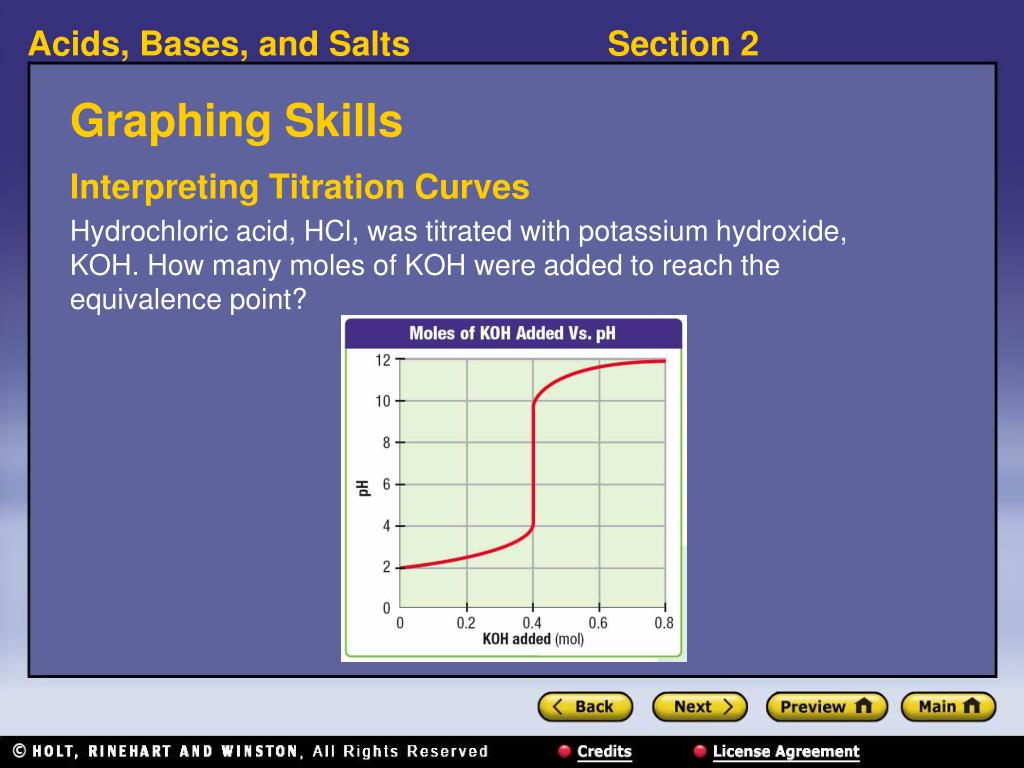 Acids, Bases, and Salts

Section 2

Graphing Skills

Interpreting Titration Curves

Hydrochloric acid, HCl, was titrated with potassium hydroxide, KOH. How many moles of KOH were added to reach the equivalence point?

Moles of KOH Added Vs. pH

12
10
8
6
4
2
0

pH

0 0.2 0.4 0.6 0.8

KOH added (mol)

Back Next Preview Main

© HOLT, RINEHART AND WINSTON, All Rights Reserved

Credits

License Agreement